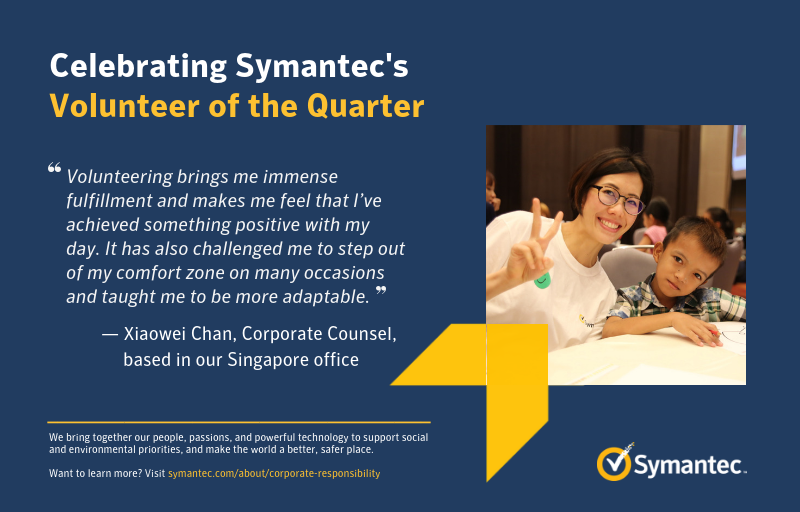 Celebrating Symantec's
Volunteer of the Quarter

❝ Volunteering brings me immense fulfillment and makes me feel that I've achieved something positive with my day. It has also challenged me to step out of my comfort zone on many occasions and taught me to be more adaptable. ❞

— Xiaowei Chan, Corporate Counsel, based in our Singapore office

We bring together our people, passions, and powerful technology to support social and environmental priorities, and make the world a better, safer place.

Want to learn more? Visit symantec.com/about/corporate-responsibility

Symantec.